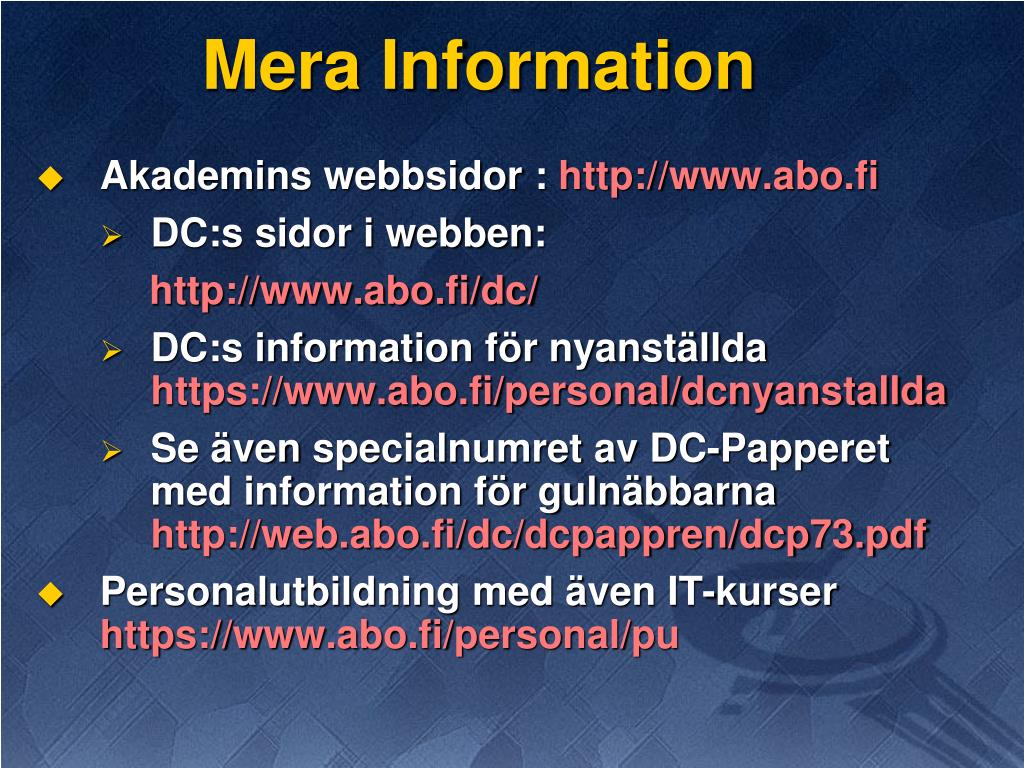 Mera Information

Akademins webbsidor : http://www.abo.fi

DC:s sidor i webben:

http://www.abo.fi/dc/

DC:s information för nyanställda https://www.abo.fi/personal/dcnyanstallda

Se även specialnumret av DC-Papperet med information för gulnäbbarna http://web.abo.fi/dc/dcpappren/dcp73.pdf

Personalutbildning med även IT-kurser https://www.abo.fi/personal/pu